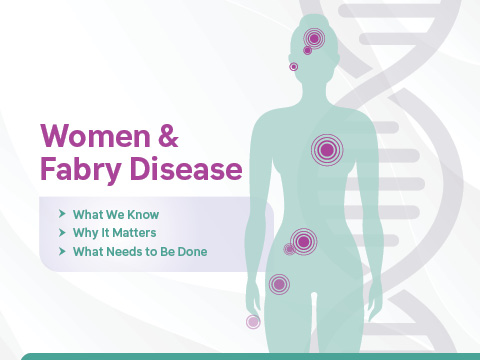 Women &
Fabry Disease

What We Know
Why It Matters
What Needs to Be Done